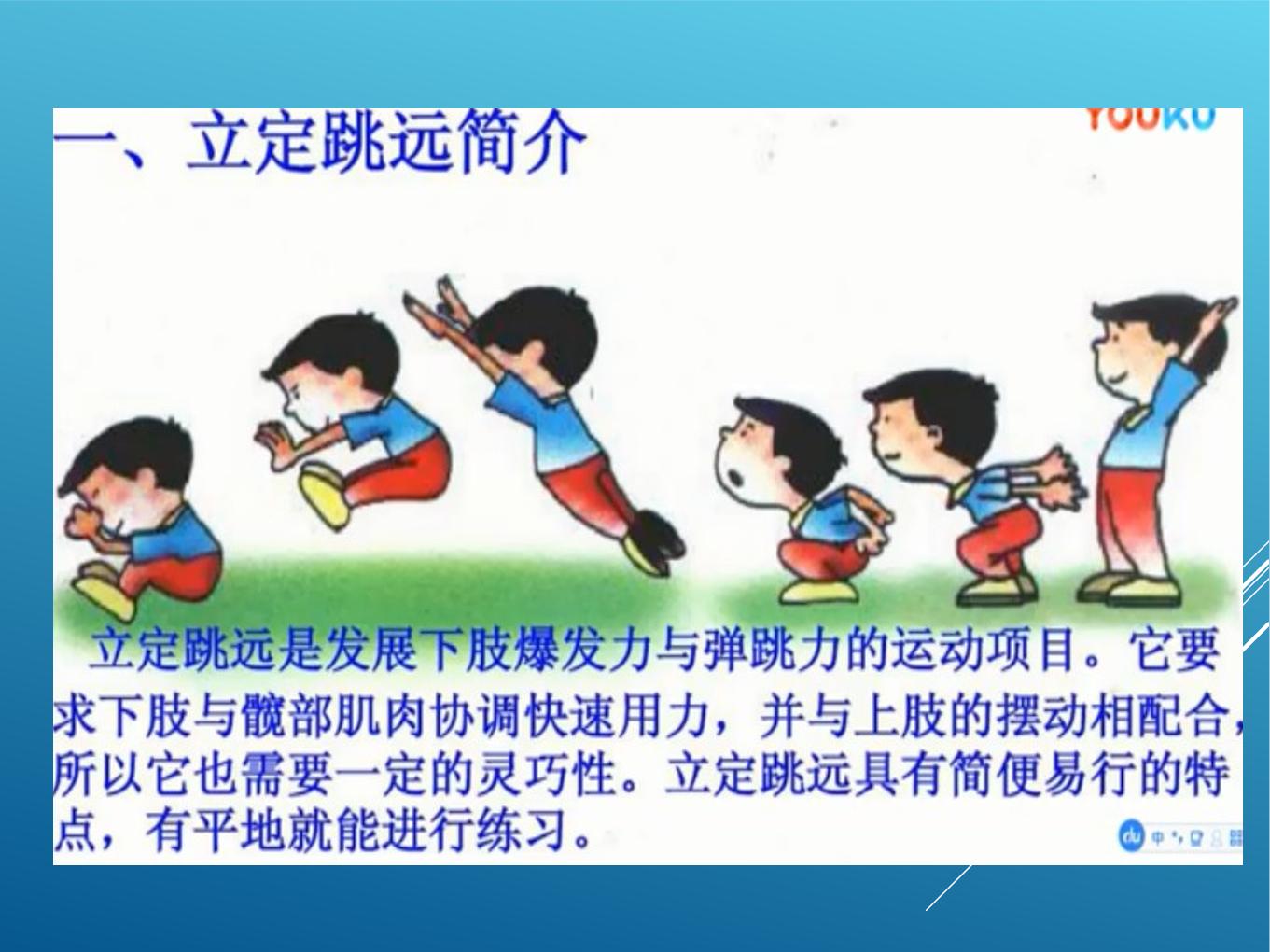 一、立定跳远简介

YOUKU

立定跳远是发展下肢爆发力与弹跳力的运动项目。它要求下肢与髋部肌肉协调快速用力，并与上肢的摆动相配合，所以它也需要一定的灵巧性。立定跳远具有简便易行的特点，有平地就能进行练习。

du 中